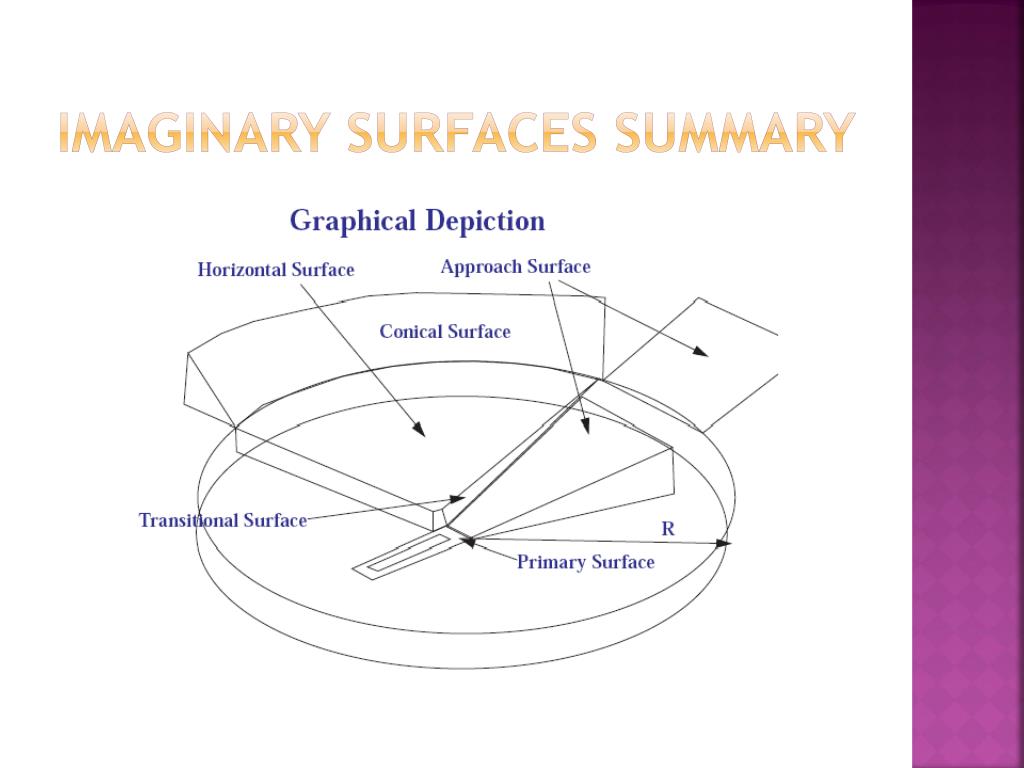 IMAGINARY SURFACES SUMMARY

Graphical Depiction

Horizontal Surface

Approach Surface

Conical Surface

Transitional Surface

R

Primary Surface